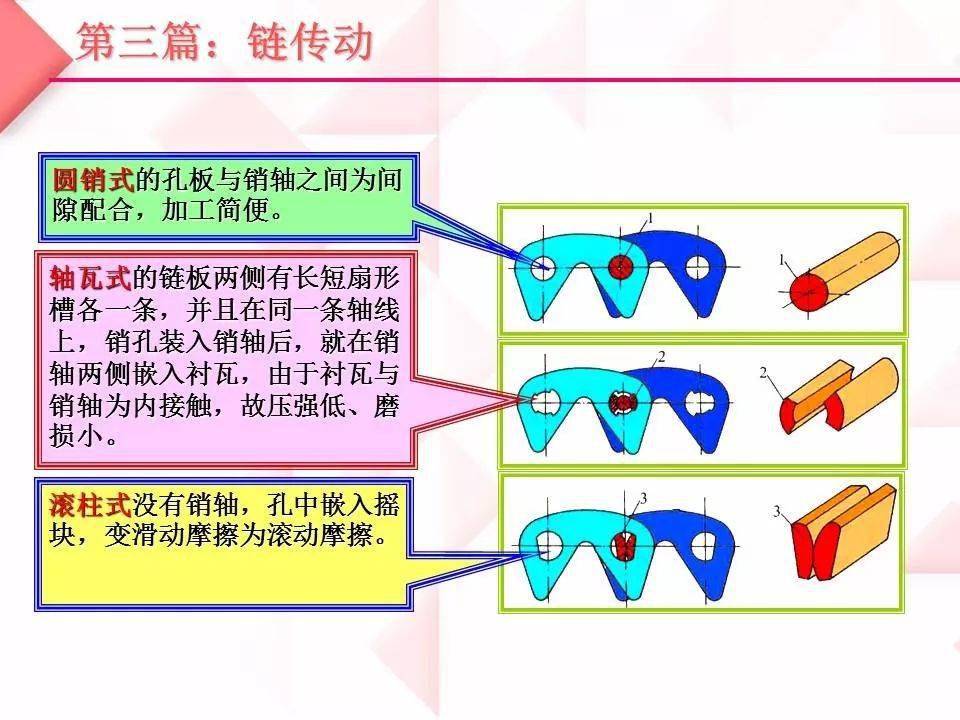 第三篇：链传动

圆销式的孔板与销轴之间为间隙配合，加工简便。

轴瓦式的链板两侧有长短扇形槽各一条，并且在同一条轴线上，销孔装入销轴后，就在销轴两侧嵌入衬瓦，由于衬瓦与销轴为内接触，故压强低、磨损小。

滚柱式没有销轴，孔中嵌入摇块，变滑动摩擦为滚动摩擦。

1

1

2

2

3

3